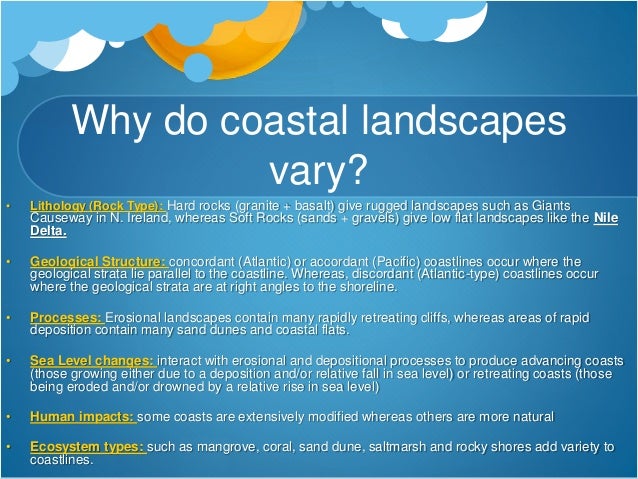 Why do coastal landscapes vary?

• Lithology (Rock Type): Hard rocks (granite + basalt) give rugged landscapes such as Giants Causeway in N. Ireland, whereas Soft Rocks (sands + gravels) give low flat landscapes like the Nile Delta.

• Geological Structure: concordant (Atlantic) or accordant (Pacific) coastlines occur where the geological strata lie parallel to the coastline. Whereas, discordant (Atlantic-type) coastlines occur where the geological strata are at right angles to the shoreline.

• Processes: Erosional landscapes contain many rapidly retreating cliffs, whereas areas of rapid deposition contain many sand dunes and coastal flats.

• Sea Level changes: interact with erosional and depositional processes to produce advancing coasts (those growing either due to a deposition and/or relative fall in sea level) or retreating coasts (those being eroded and/or drowned by a relative rise in sea level)

• Human impacts: some coasts are extensively modified whereas others are more natural

• Ecosystem types: such as mangrove, coral, sand dune, saltmarsh and rocky shores add variety to coastlines.